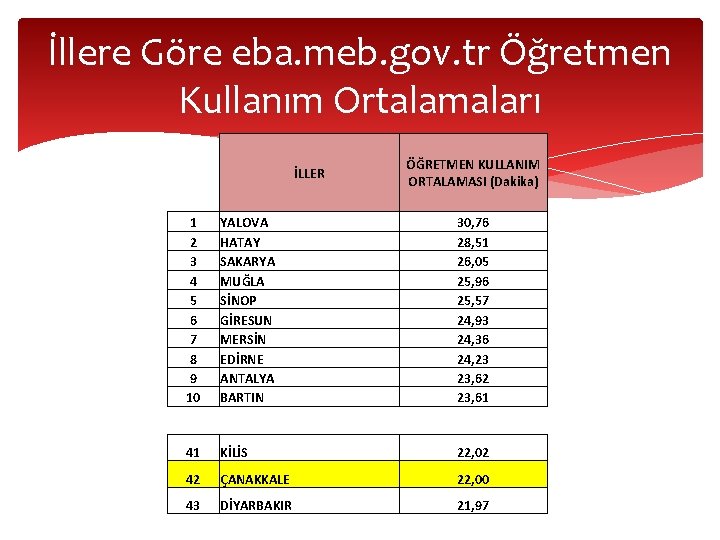 İllere Göre eba.meb.gov.tr Öğretmen Kullanım Ortalamaları

| | İLLER | ÖĞRETMEN KULLANIM ORTALAMASI (Dakika) |
|---|---|---|
| 1 | YALOVA | 30,76 |
| 2 | HATAY | 28,51 |
| 3 | SAKARYA | 26,05 |
| 4 | MUĞLA | 25,96 |
| 5 | SİNOP | 25,57 |
| 6 | GİRESUN | 24,93 |
| 7 | MERSİN | 24,36 |
| 8 | EDİRNE | 24,23 |
| 9 | ANTALYA | 23,62 |
| 10 | BARTIN | 23,61 |

| | | |
|---|---|---|
| 41 | KİLİS | 22,02 |
| 42 | ÇANAKKALE | 22,00 |
| 43 | DİYARBAKIR | 21,97 |